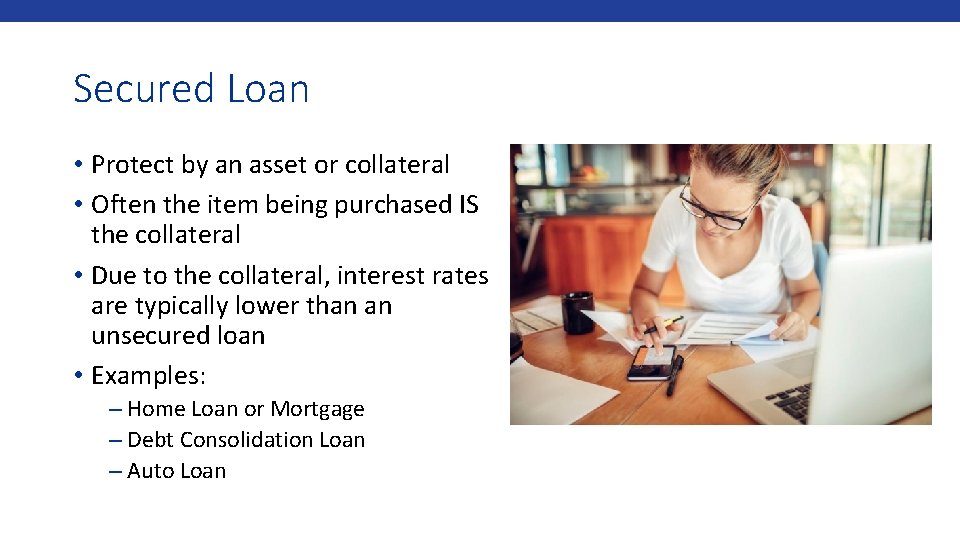 Secured Loan

• Protect by an asset or collateral
• Often the item being purchased IS the collateral
• Due to the collateral, interest rates are typically lower than an unsecured loan
• Examples:
– Home Loan or Mortgage
– Debt Consolidation Loan
– Auto Loan